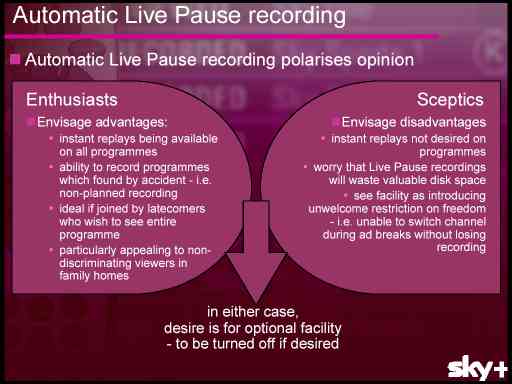 Automatic Live Pause recording

Automatic Live Pause recording polarises opinion

Enthusiasts

Envisage advantages:

- instant replays being available on all programmes
- ability to record programmes which found by accident - i.e. non-planned recording
- ideal if joined by latecomers who wish to see entire programme
- particularly appealing to non-discriminating viewers in family homes

Sceptics

Envisage disadvantages

- instant replays not desired on programmes
- worry that Live Pause recordings will waste valuable disk space
- see facility as introducing unwelcome restriction on freedom - i.e. unable to switch channel during ad breaks without losing recording

in either case, desire is for optional facility - to be turned off if desired

sky+